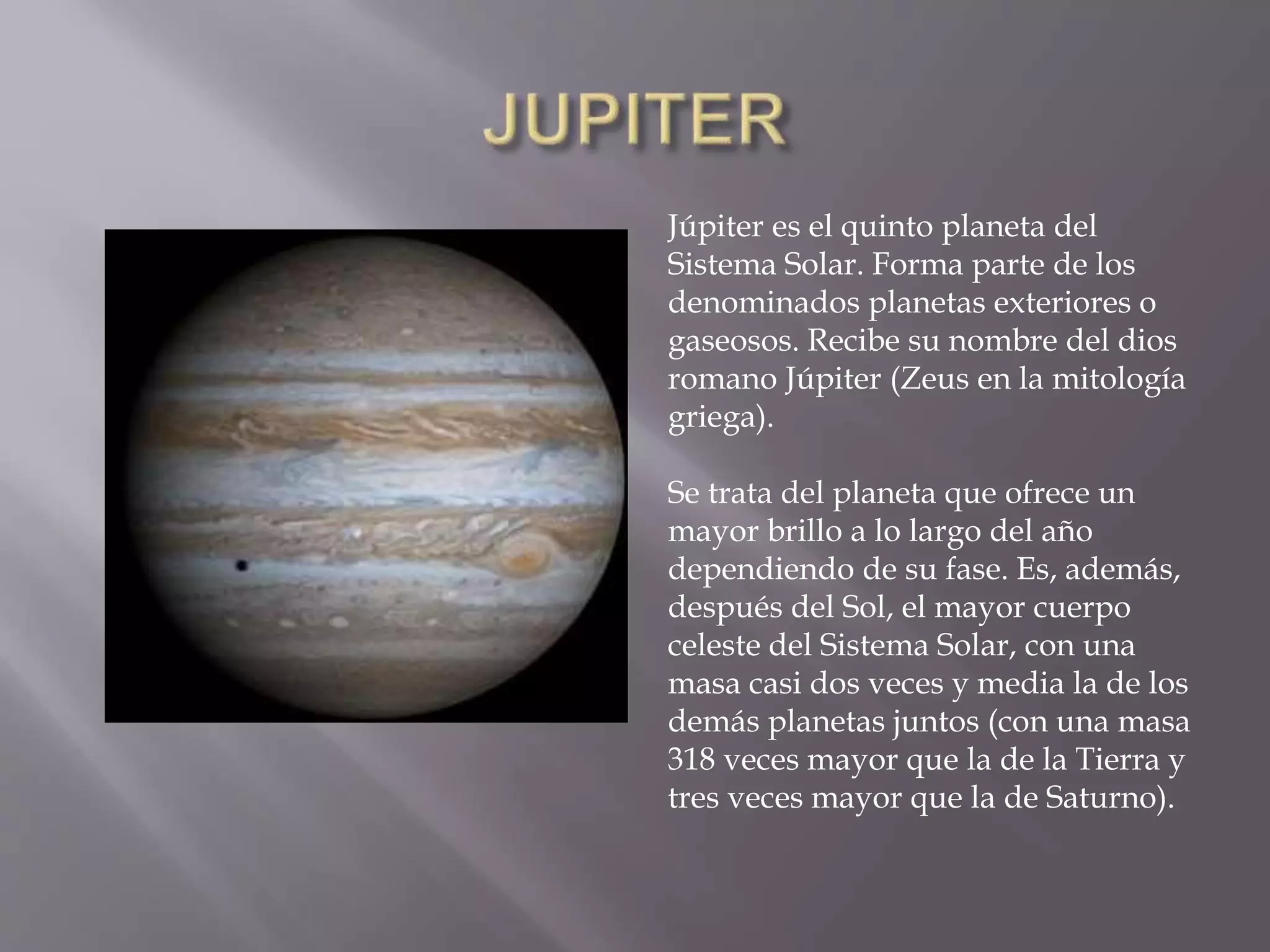 JUPITER

Júpiter es el quinto planeta del Sistema Solar. Forma parte de los denominados planetas exteriores o gaseosos. Recibe su nombre del dios romano Júpiter (Zeus en la mitología griega).

Se trata del planeta que ofrece un mayor brillo a lo largo del año dependiendo de su fase. Es, además, después del Sol, el mayor cuerpo celeste del Sistema Solar, con una masa casi dos veces y media la de los demás planetas juntos (con una masa 318 veces mayor que la de la Tierra y tres veces mayor que la de Saturno).